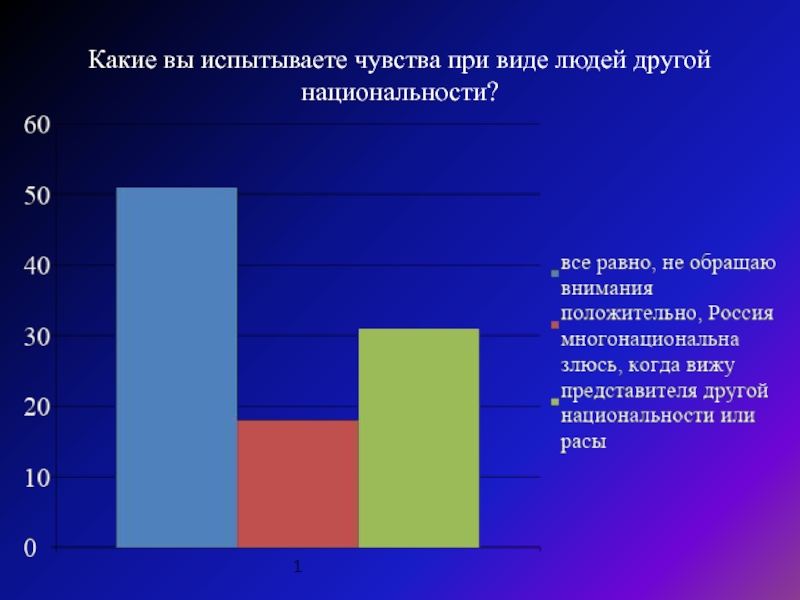 Какие вы испытываете чувства при виде людей другой национальности?

60
50
40
30
20
10
0

1

все равно, не обращаю внимания
положительно, Россия многонациональна
злюсь, когда вижу представителя другой национальности или расы